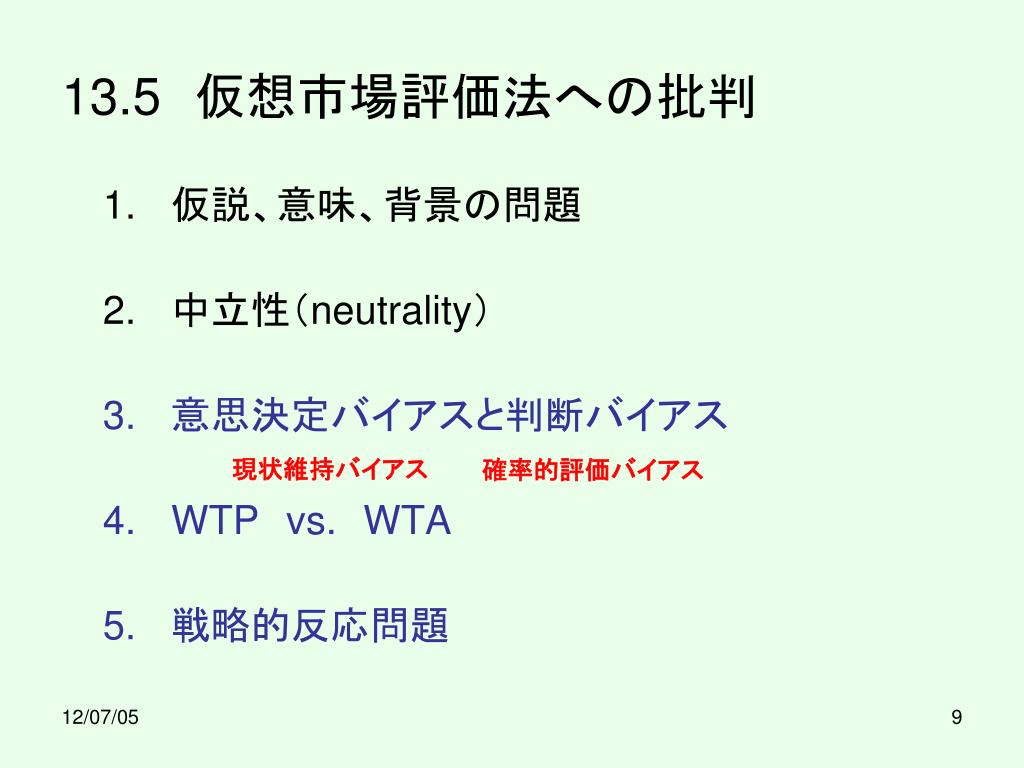 13.5　仮想市場評価法への批判

1.　仮説、意味、背景の問題

2.　中立性（neutrality）

3.　意思決定バイアスと判断バイアス

現状維持バイアス　　確率的評価バイアス

4.　WTP　vs.　WTA

5.　戦略的反応問題

12/07/05

9